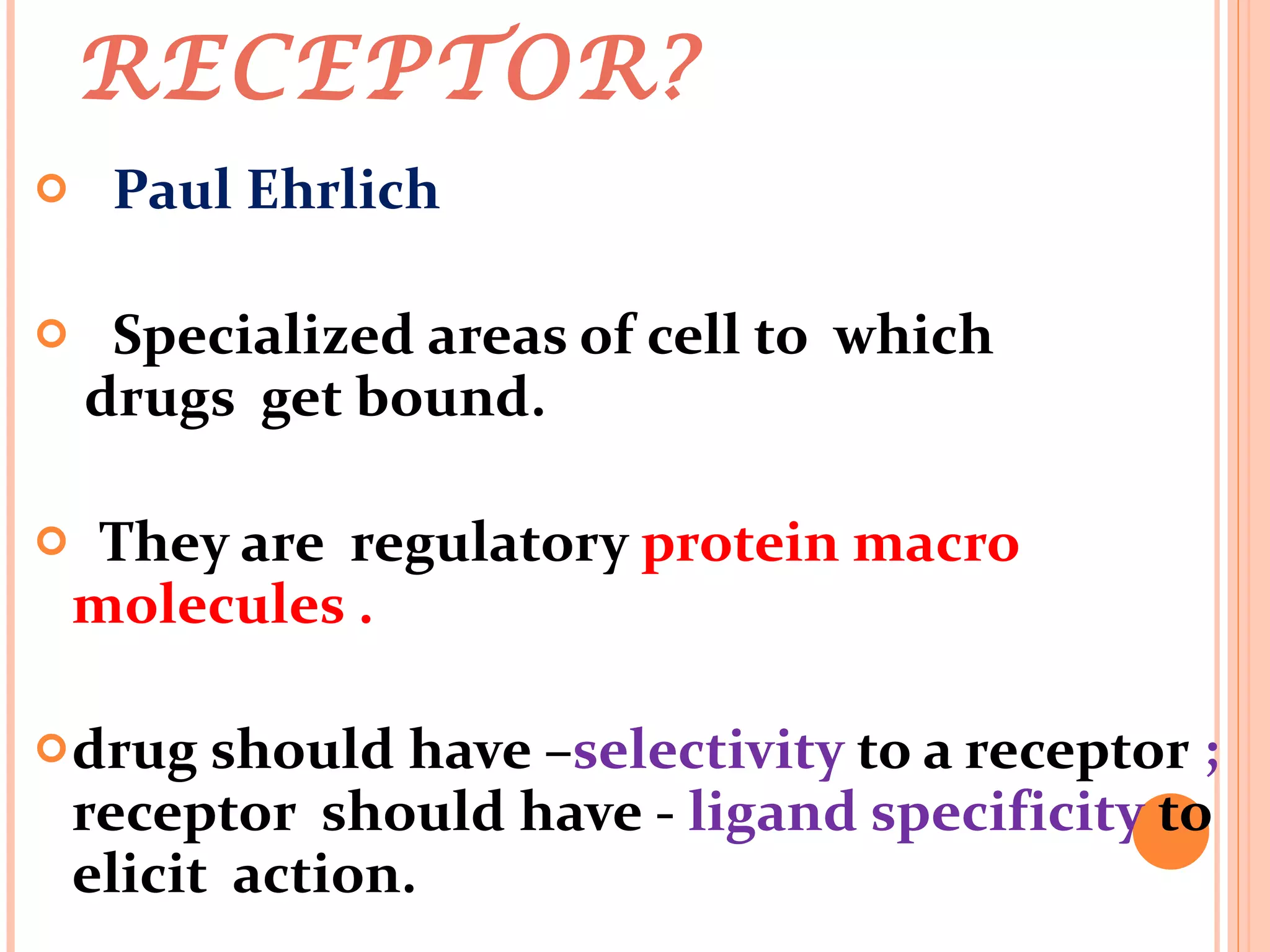 RECEPTOR?

Paul Ehrlich

Specialized areas of cell to which drugs get bound.

They are regulatory protein macro molecules .

drug should have –selectivity to a receptor ; receptor should have - ligand specificity to elicit action.